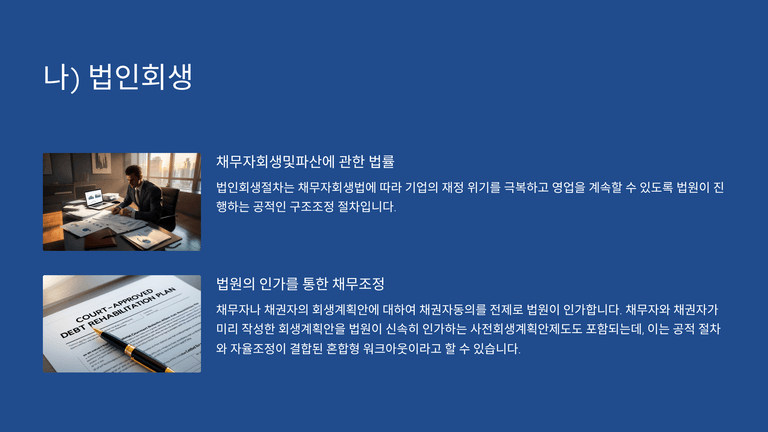 나) 법인회생

채무자회생및파산에 관한 법률

법인회생절차는 채무자회생법에 따라 기업의 재정 위기를 극복하고 영업을 계속할 수 있도록 법원이 진행하는 공적인 구조조정 절차입니다.

COURT-APPROVED
DEBT REHABILITATION PLAN

법원의 인가를 통한 채무조정

채무자나 채권자의 회생계획안에 대하여 채권자동의를 전제로 법원이 인가합니다. 채무자와 채권자가 미리 작성한 회생계획안을 법원이 신속히 인가하는 사전회생계획안제도도 포함되는데, 이는 공적 절차와 자율조정이 결합된 혼합형 워크아웃이라고 할 수 있습니다.